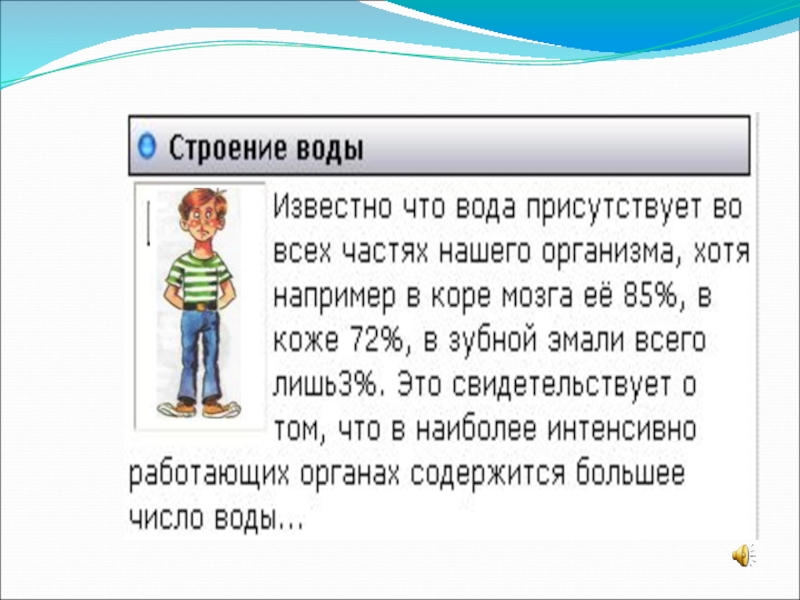 Строение воды

Известно что вода присутствует во всех частях нашего организма, хотя например в коре мозга её 85%, в коже 72%, в зубной эмали всего лишь3%. Это свидетельствует о том, что в наиболее интенсивно работающих органах содержится большее число воды...